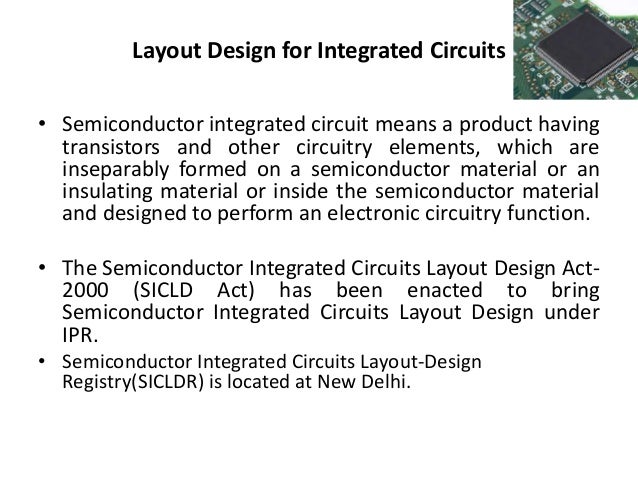 Layout Design for Integrated Circuits

• Semiconductor integrated circuit means a product having transistors and other circuitry elements, which are inseparably formed on a semiconductor material or an insulating material or inside the semiconductor material and designed to perform an electronic circuitry function.

• The Semiconductor Integrated Circuits Layout Design Act-2000 (SICLD Act) has been enacted to bring Semiconductor Integrated Circuits Layout Design under IPR.

• Semiconductor Integrated Circuits Layout-Design Registry(SICLDR) is located at New Delhi.